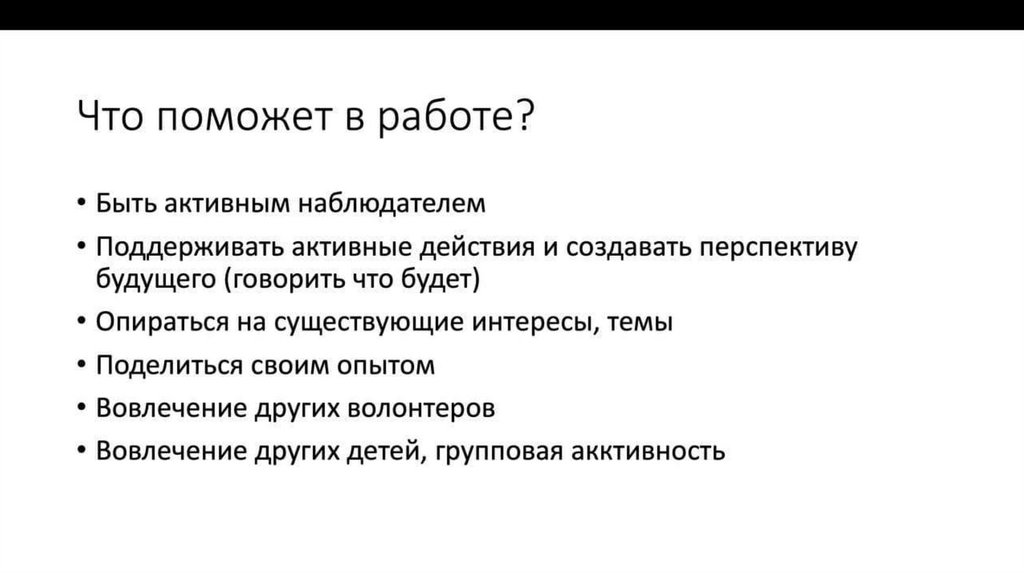 Что поможет в работе?

• Быть активным наблюдателем
• Поддерживать активные действия и создавать перспективу будущего (говорить что будет)
• Опираться на существующие интересы, темы
• Поделиться своим опытом
• Вовлечение других волонтеров
• Вовлечение других детей, групповая акктивность